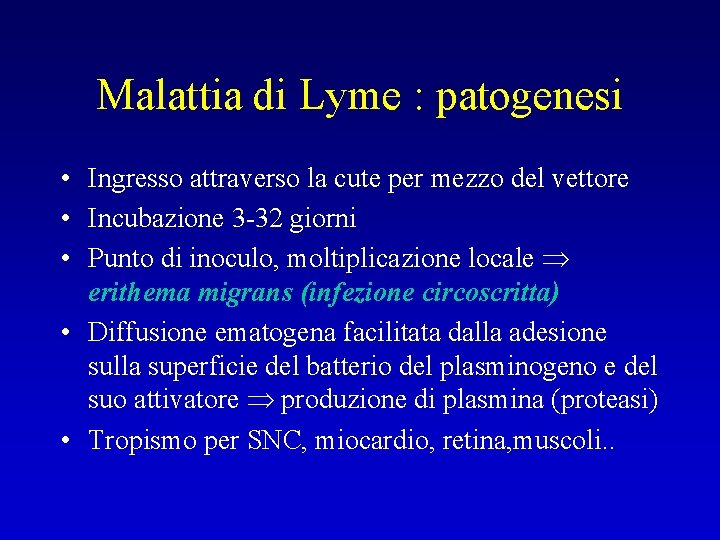 Malattia di Lyme : patogenesi

• Ingresso attraverso la cute per mezzo del vettore
• Incubazione 3-32 giorni
• Punto di inoculo, moltiplicazione locale $\Rightarrow$ erithema migrans (infezione circoscritta)
• Diffusione ematogena facilitata dalla adesione sulla superficie del batterio del plasminogeno e del suo attivatore $\Rightarrow$ produzione di plasmina (proteasi)
• Tropismo per SNC, miocardio, retina,muscoli..